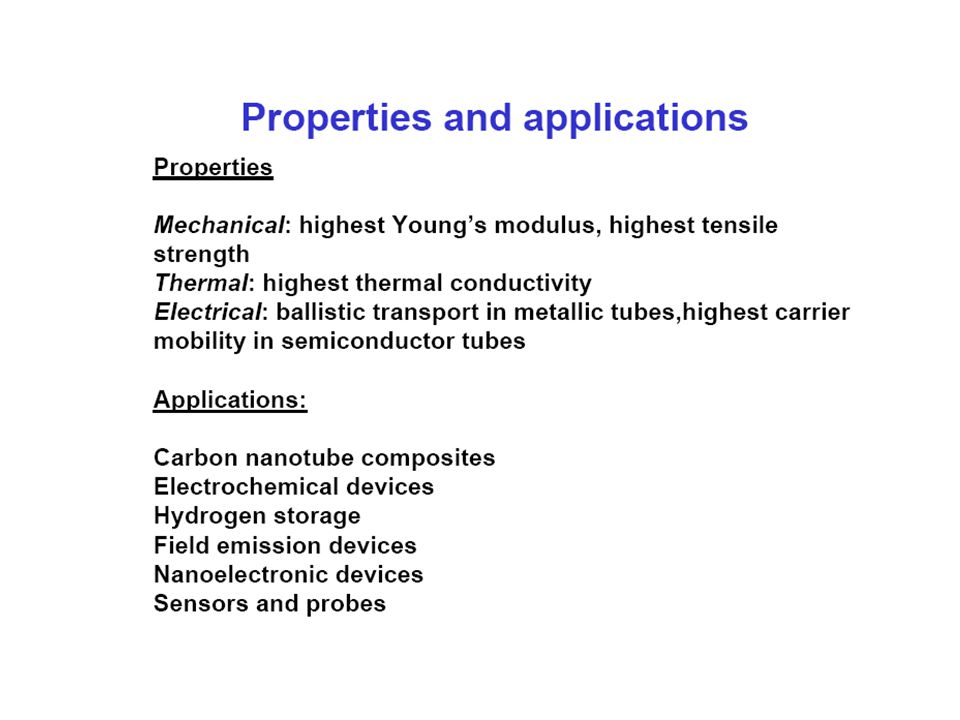 Properties and applications

Properties

Mechanical: highest Young’s modulus, highest tensile strength
Thermal: highest thermal conductivity
Electrical: ballistic transport in metallic tubes,highest carrier mobility in semiconductor tubes

Applications:

Carbon nanotube composites
Electrochemical devices
Hydrogen storage
Field emission devices
Nanoelectronic devices
Sensors and probes